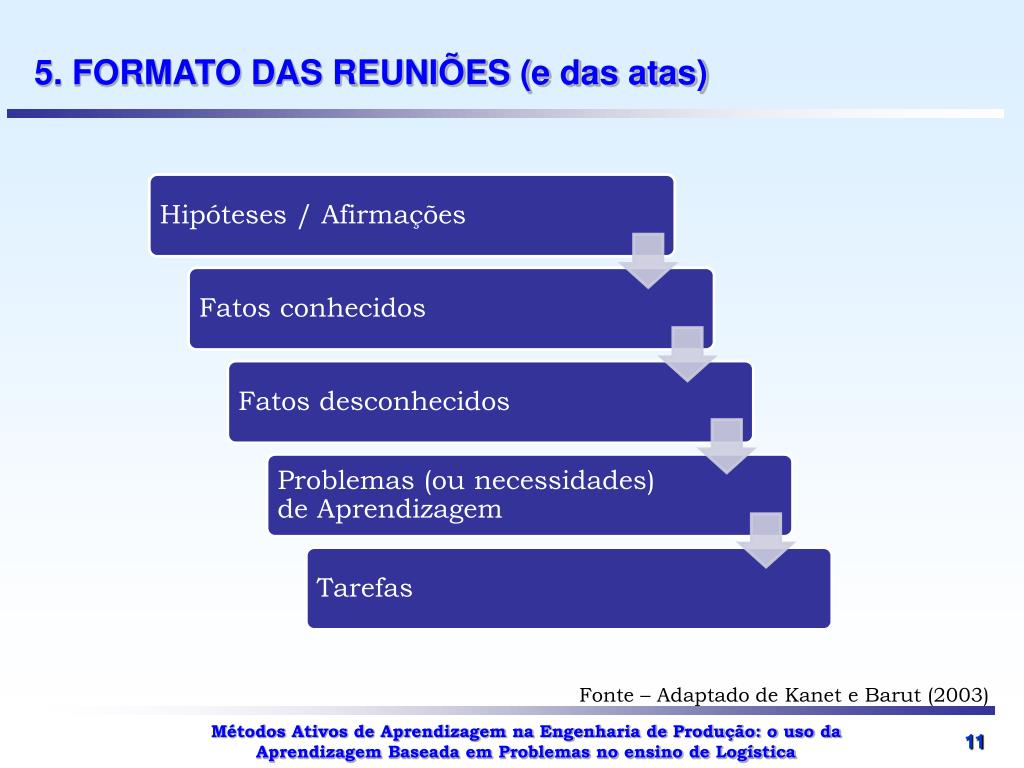 5. FORMATO DAS REUNIÕES (e das atas)

Hipóteses / Afirmações

Fatos conhecidos

Fatos desconhecidos

Problemas (ou necessidades) de Aprendizagem

Tarefas

Fonte – Adaptado de Kanet e Barut (2003)

Métodos Ativos de Aprendizagem na Engenharia de Produção: o uso da Aprendizagem Baseada em Problemas no ensino de Logística

11